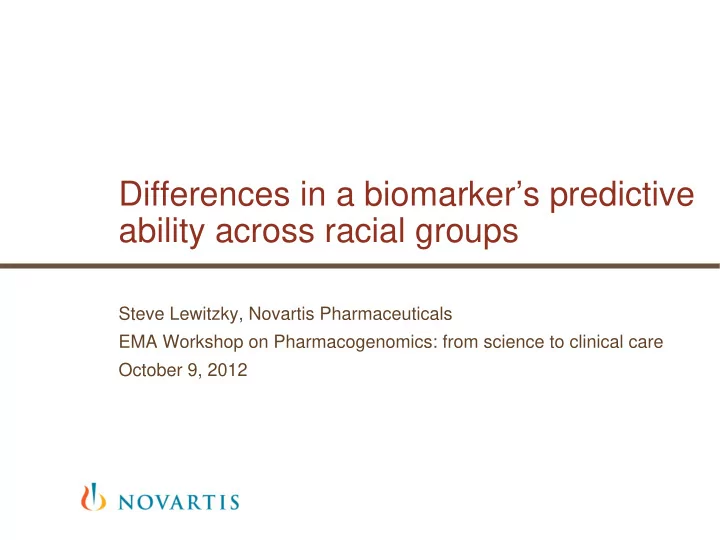 Differences in a biomarker’s predictive ability across racial groups

Steve Lewitzky, Novartis Pharmaceuticals
EMA Workshop on Pharmacogenomics: from science to clinical care
October 9, 2012

NOVARTIS